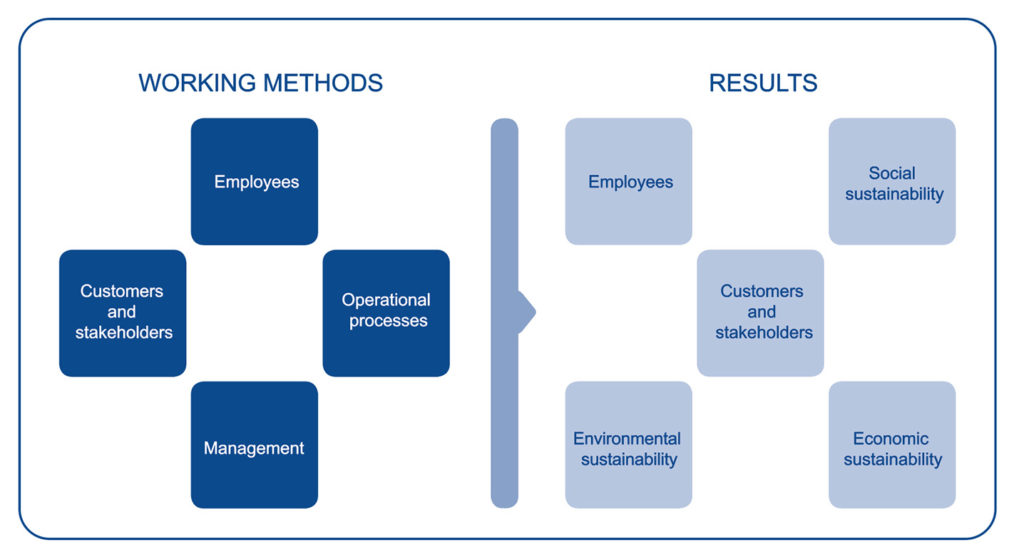 WORKING METHODS

Employees

Customers and stakeholders

Operational processes

Management

RESULTS

Employees

Social sustainability

Customers and stakeholders

Environmental sustainability

Economic sustainability